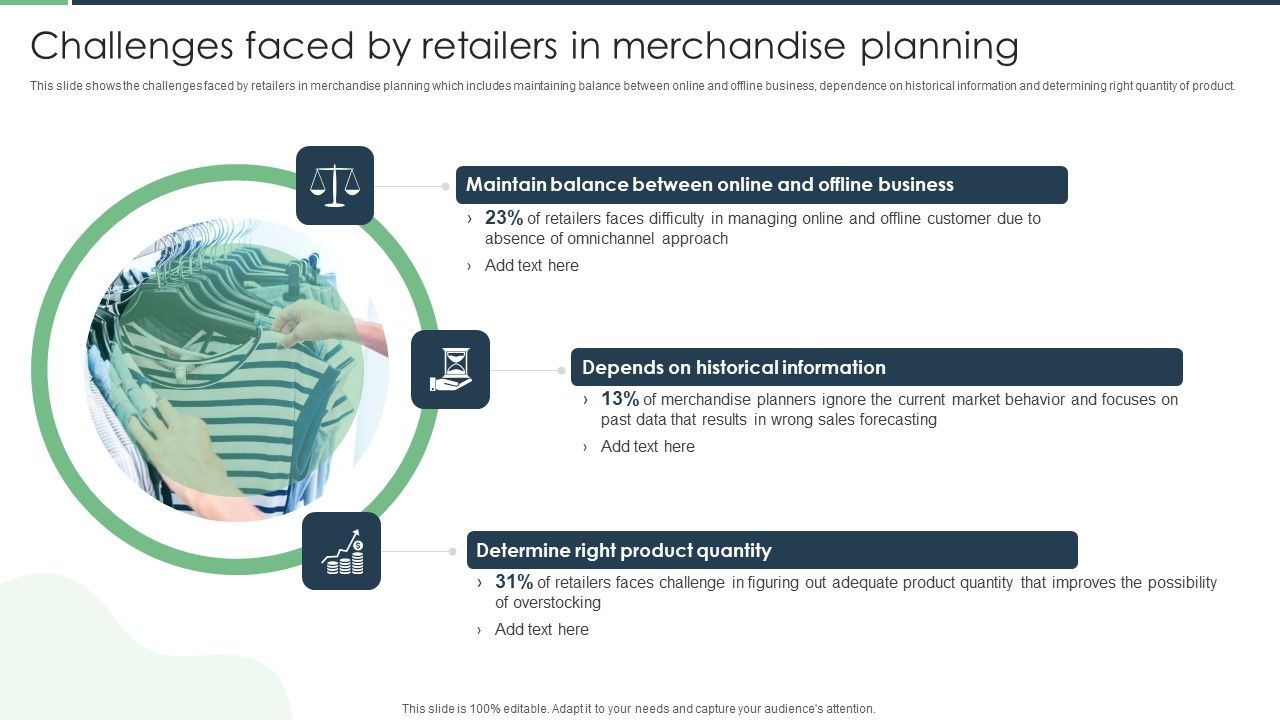 Challenges faced by retailers in merchandise planning

This slide shows the challenges faced by retailers in merchandise planning which includes maintaining balance between online and offline business, dependence on historical information and determining right quantity of product.

Maintain balance between online and offline business

› 23% of retailers faces difficulty in managing online and offline customer due to absence of omnichannel approach

› Add text here

Depends on historical information

› 13% of merchandise planners ignore the current market behavior and focuses on past data that results in wrong sales forecasting

› Add text here

Determine right product quantity

› 31% of retailers faces challenge in figuring out adequate product quantity that improves the possibility of overstocking

› Add text here

This slide is 100% editable. Adapt it to your needs and capture your audience's attention.